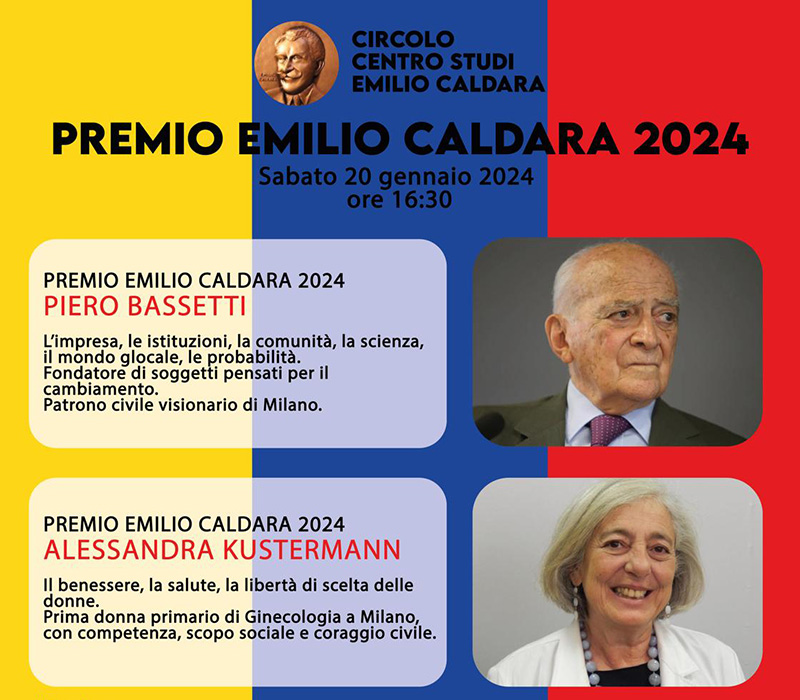 CIRCOLO
CENTRO STUDI
EMILIO CALDARA

PREMIO EMILIO CALDARA 2024
Sabato 20 gennaio 2024
ore 16:30

PREMIO EMILIO CALDARA 2024
PIERO BASSETTI

L'impresa, le istituzioni, la comunità, la scienza, il mondo glocale, le probabilità.
Fondatore di soggetti pensati per il cambiamento.
Patrono civile visionario di Milano.

PREMIO EMILIO CALDARA 2024
ALESSANDRA KUSTERMANN

Il benessere, la salute, la libertà di scelta delle donne.
Prima donna primario di Ginecologia a Milano, con competenza, scopo sociale e coraggio civile.